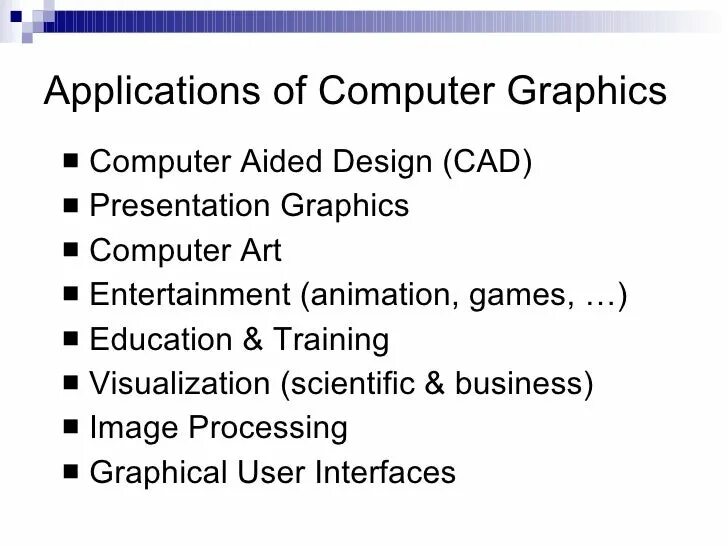 Applications of Computer Graphics

- Computer Aided Design (CAD)
- Presentation Graphics
- Computer Art
- Entertainment (animation, games, …)
- Education & Training
- Visualization (scientific & business)
- Image Processing
- Graphical User Interfaces